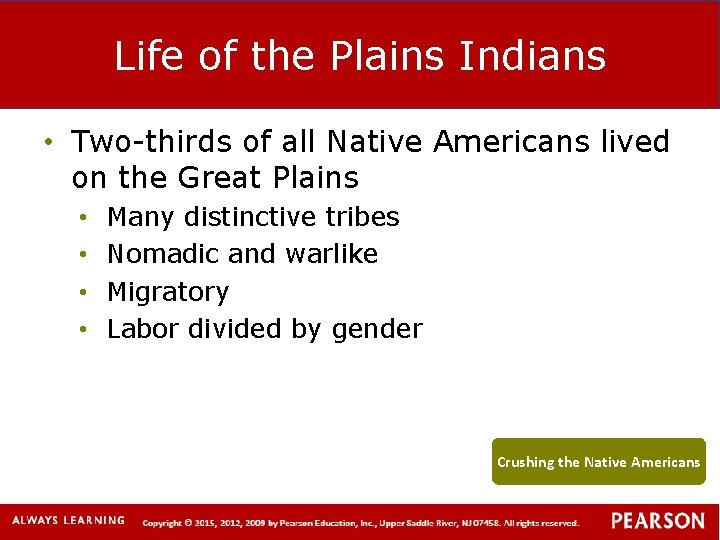 Life of the Plains Indians

• Two-thirds of all Native Americans lived on the Great Plains
  • Many distinctive tribes
  • Nomadic and warlike
  • Migratory
  • Labor divided by gender

Crushing the Native Americans

ALWAYS LEARNING

Copyright © 2015, 2012, 2009 by Pearson Education, Inc., Upper Saddle River, NJ 07458. All rights reserved.

PEARSON